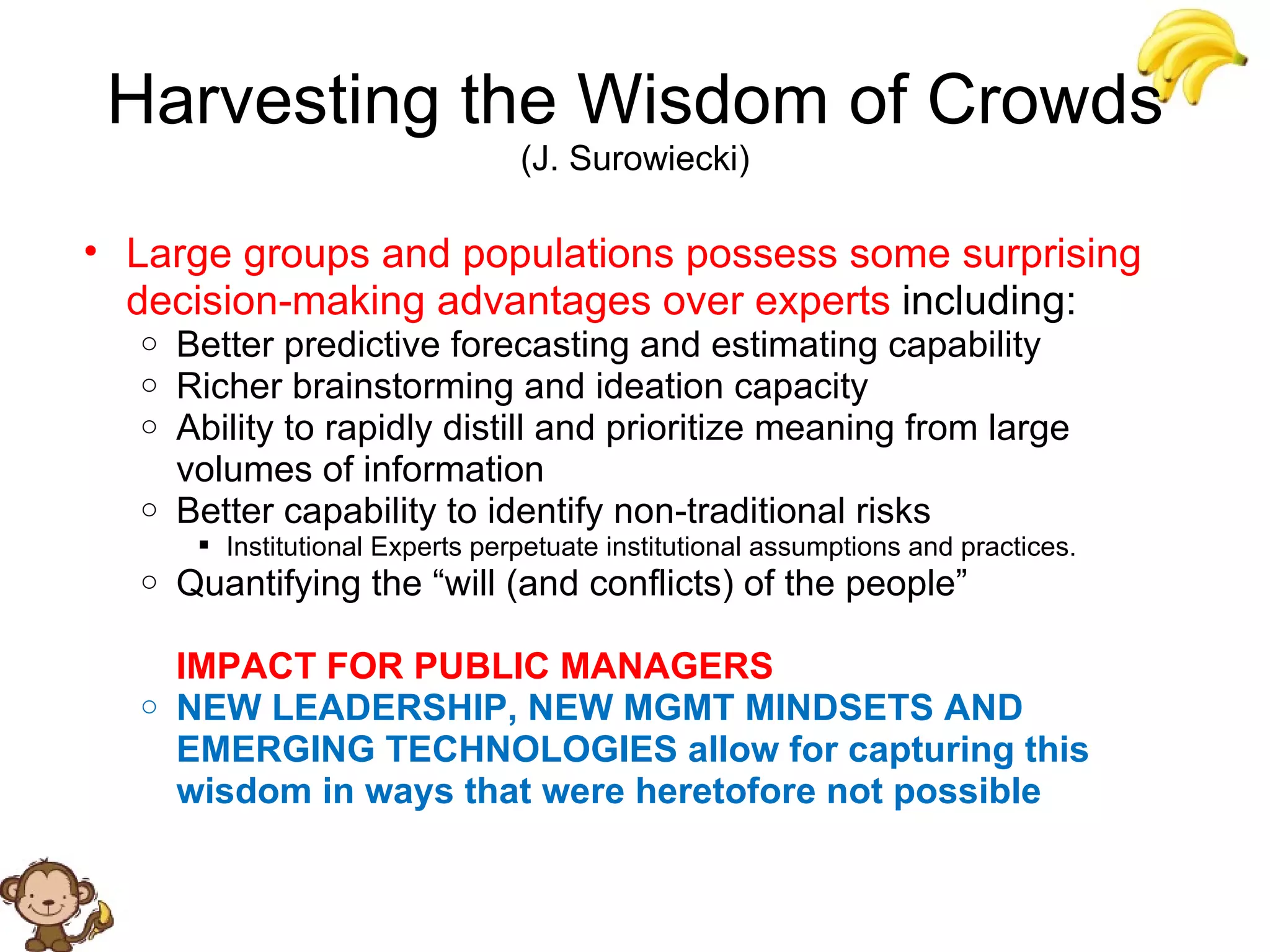 Harvesting the Wisdom of Crowds
(J. Surowiecki)

• Large groups and populations possess some surprising decision-making advantages over experts including:
○ Better predictive forecasting and estimating capability
○ Richer brainstorming and ideation capacity
○ Ability to rapidly distill and prioritize meaning from large volumes of information
○ Better capability to identify non-traditional risks
▪ Institutional Experts perpetuate institutional assumptions and practices.
○ Quantifying the “will (and conflicts) of the people”

IMPACT FOR PUBLIC MANAGERS
○ NEW LEADERSHIP, NEW MGMT MINDSETS AND EMERGING TECHNOLOGIES allow for capturing this wisdom in ways that were heretofore not possible